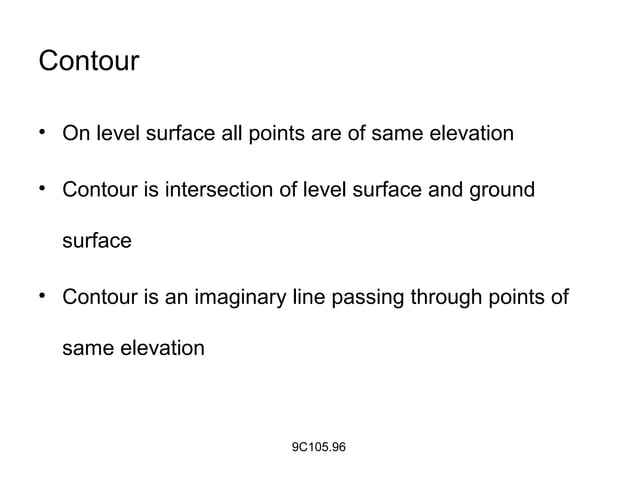 Contour

• On level surface all points are of same elevation

• Contour is intersection of level surface and ground surface

• Contour is an imaginary line passing through points of same elevation

9C105.96